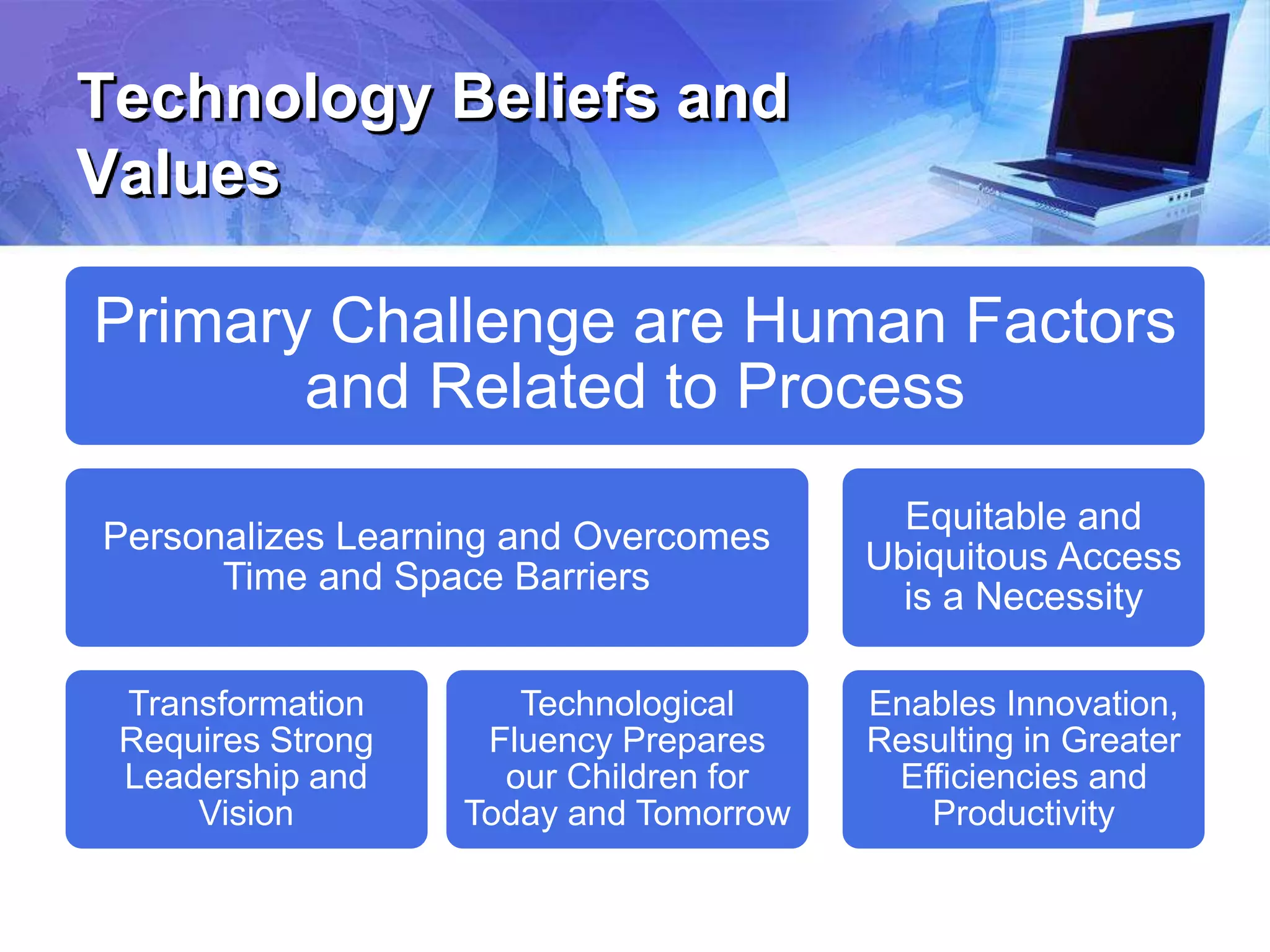 Technology Beliefs and Values

Primary Challenge are Human Factors and Related to Process

Personalizes Learning and Overcomes Time and Space Barriers

Equitable and Ubiquitous Access is a Necessity

Transformation Requires Strong Leadership and Vision

Technological Fluency Prepares our Children for Today and Tomorrow

Enables Innovation, Resulting in Greater Efficiencies and Productivity